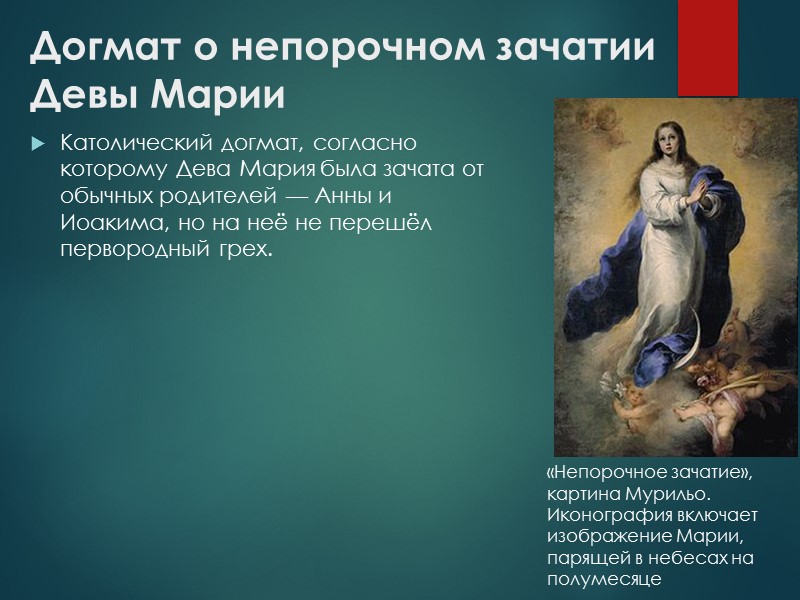 Догмат о непорочном зачатии Девы Марии

Католический догмат, согласно которому Дева Мария была зачата от обычных родителей — Анны и Иоакима, но на неё не перешёл первородный грех.

«Непорочное зачатие», картина Мурильо. Иконография включает изображение Марии, парящей в небесах на полумесяце